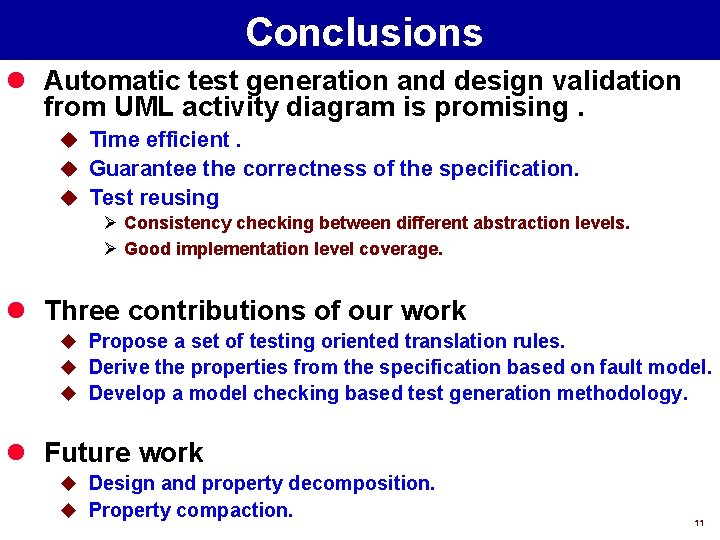 Conclusions

Automatic test generation and design validation from UML activity diagram is promising .

Time efficient .

Guarantee the correctness of the specification.

Test reusing

Consistency checking between different abstraction levels.

Good implementation level coverage.

Three contributions of our work

Propose a set of testing oriented translation rules.

Derive the properties from the specification based on fault model.

Develop a model checking based test generation methodology.

Future work

Design and property decomposition.

Property compaction.

11